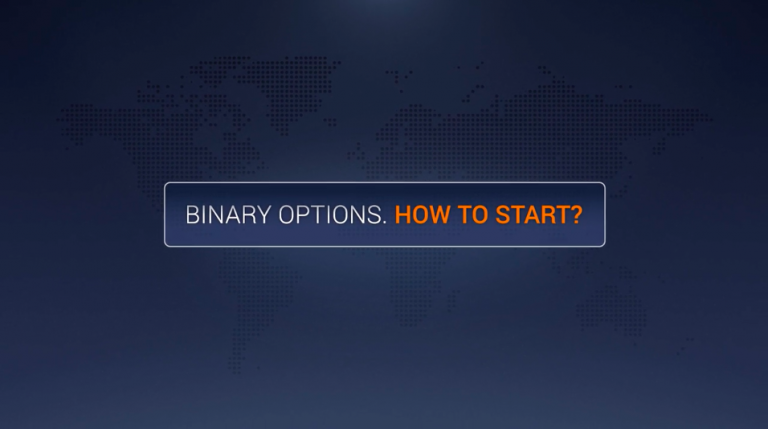 BINARY OPTIONS. HOW TO START?